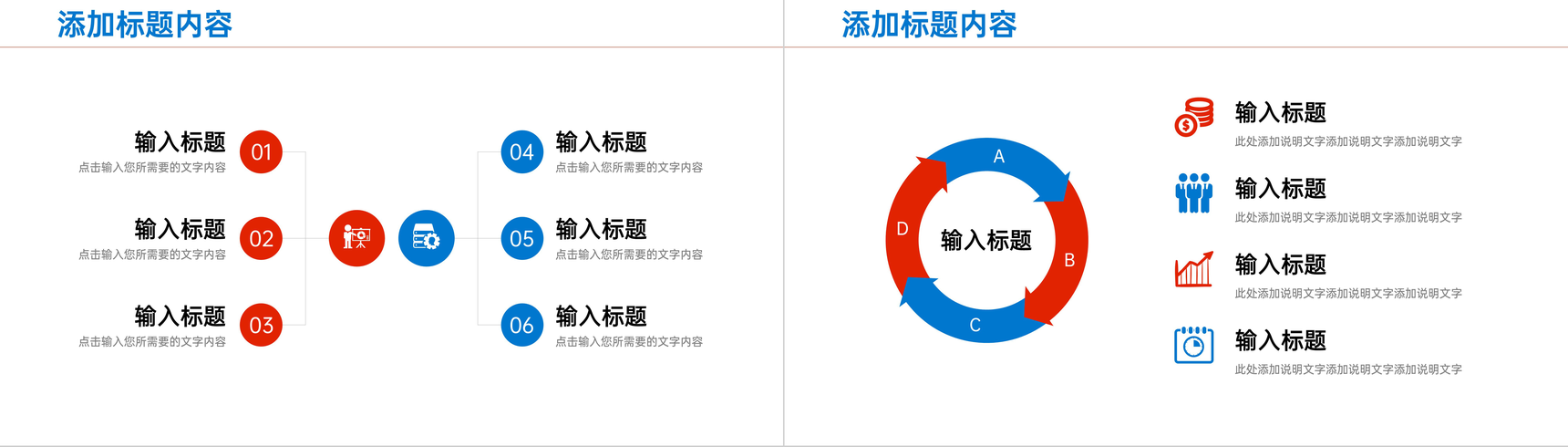 添加标题内容

输入标题
点击输入您所需要的文字内容
01

输入标题
点击输入您所需要的文字内容
02

输入标题
点击输入您所需要的文字内容
03

04
输入标题
点击输入您所需要的文字内容

05
输入标题
点击输入您所需要的文字内容

06
输入标题
点击输入您所需要的文字内容

添加标题内容

A
B
C
D
输入标题

输入标题
此处添加说明文字添加说明文字添加说明文字

输入标题
此处添加说明文字添加说明文字添加说明文字

输入标题
此处添加说明文字添加说明文字添加说明文字

输入标题
此处添加说明文字添加说明文字添加说明文字